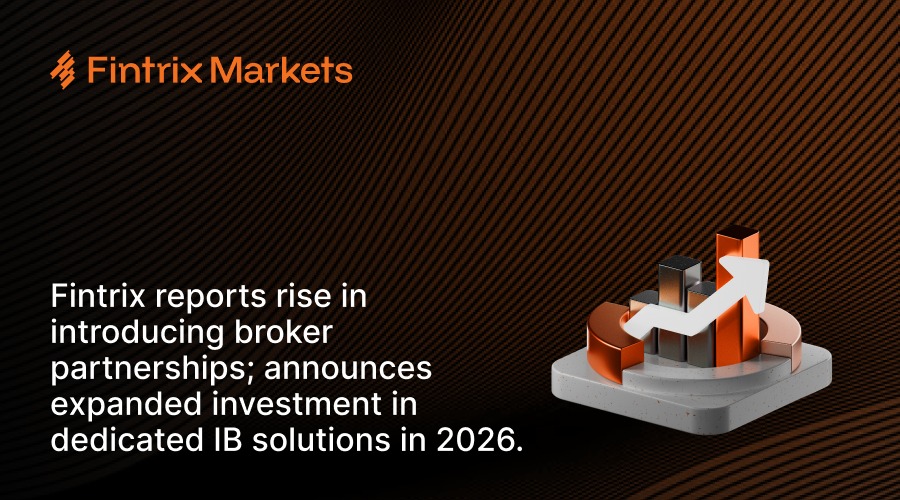 Fintrix Markets

Fintrix reports rise in introducing broker partnerships; announces expanded investment in dedicated IB solutions in 2026.